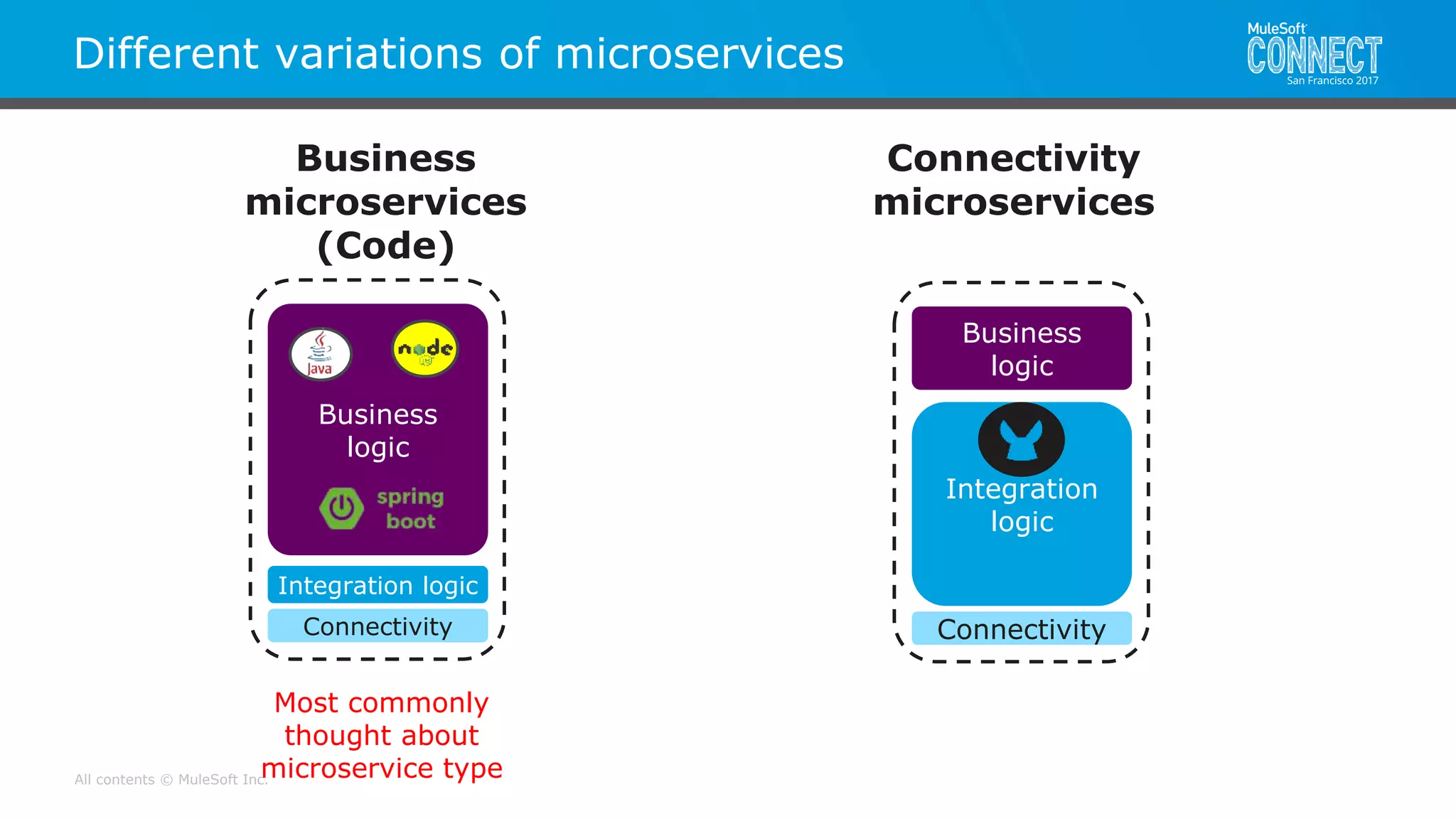 Different variations of microservices

MuleSoft CONNECT San Francisco 2017

Business microservices (Code)

Java

node

Business logic

spring boot

Integration logic

Connectivity

Most commonly thought about microservice type

Connectivity microservices

Business logic

Integration logic

Connectivity

All contents © MuleSoft Inc.